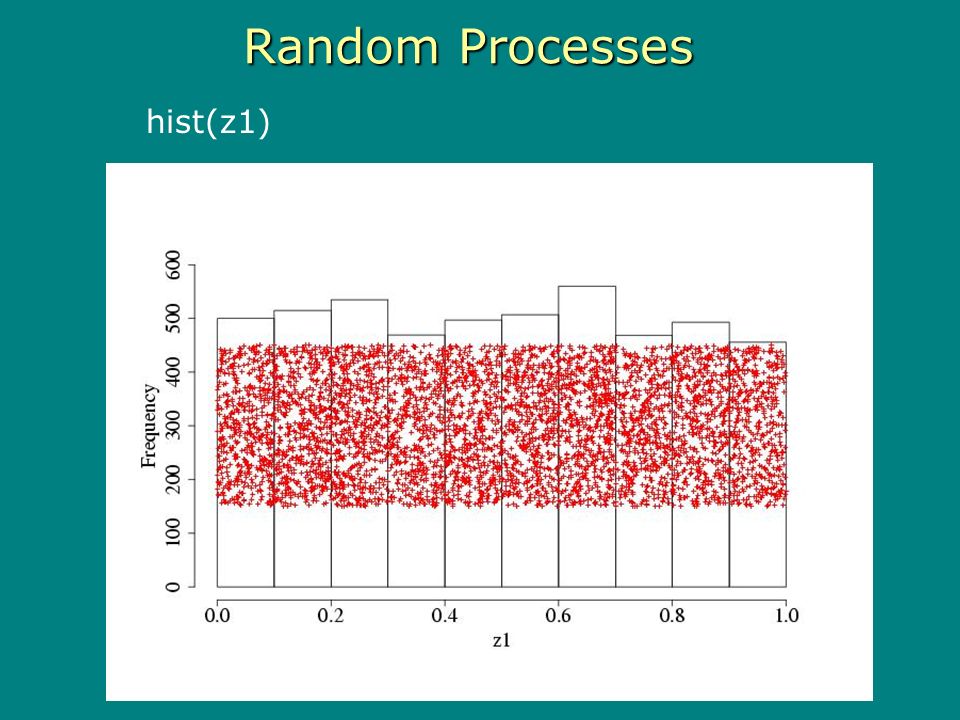 Random Processes

hist(z1)

Frequency

0
100
200
300
400
500
600

0.0
0.2
0.4
0.6
0.8
1.0

z1